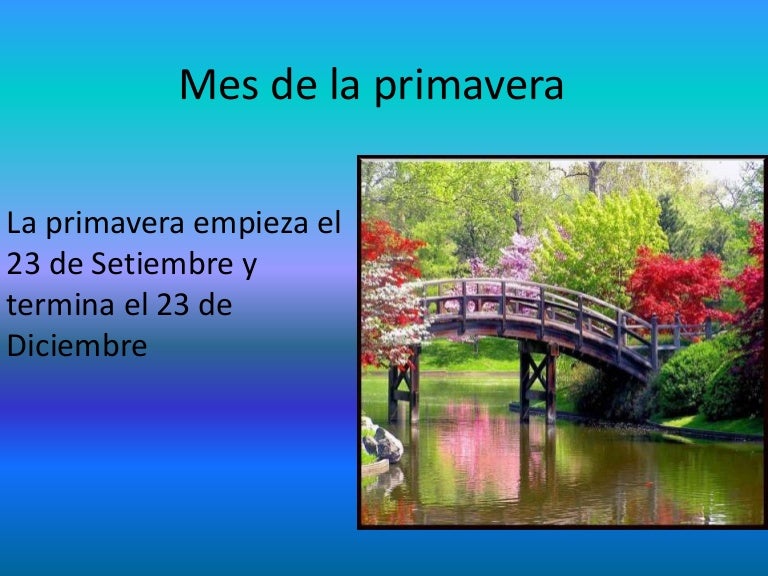 Mes de la primavera

La primavera empieza el 23 de Setiembre y termina el 23 de Diciembre